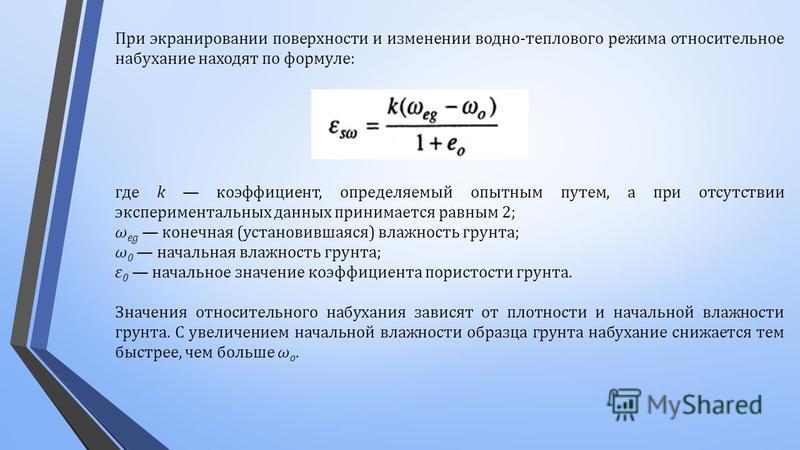 При экранировании поверхности и изменении водно-теплового режима относительное набухание находят по формуле:

$\varepsilon_{s\omega} = \frac{k(\omega_{eg} - \omega_o)}{1 + e_o}$

где $k$ — коэффициент, определяемый опытным путем, а при отсутствии экспериментальных данных принимается равным 2;
$\omega_{eg}$ — конечная (установившаяся) влажность грунта;
$\omega_0$ — начальная влажность грунта;
$\varepsilon_0$ — начальное значение коэффициента пористости грунта.

Значения относительного набухания зависят от плотности и начальной влажности грунта. С увеличением начальной влажности образца грунта набухание снижается тем быстрее, чем больше $\omega_o$.

MyShared